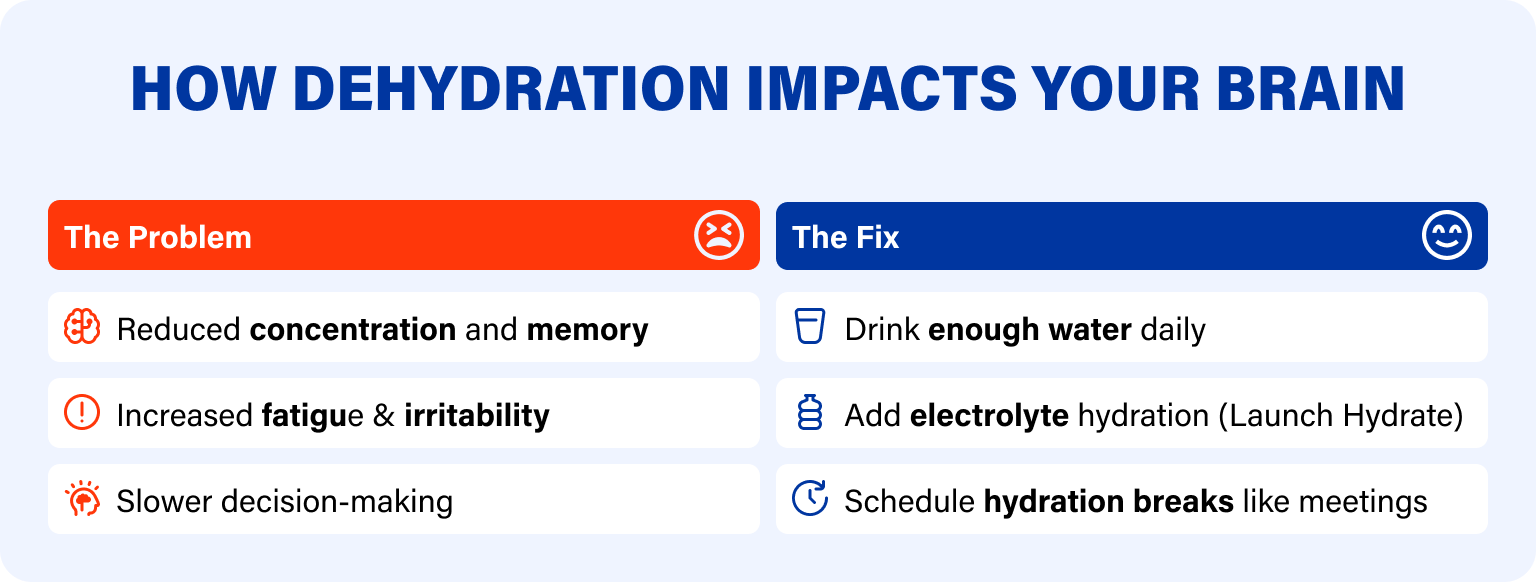 HOW DEHYDRATION IMPACTS YOUR BRAIN

The Problem

Reduced concentration and memory

Increased fatigue & irritability

Slower decision-making

The Fix

Drink enough water daily

Add electrolyte hydration (Launch Hydrate)

Schedule hydration breaks like meetings